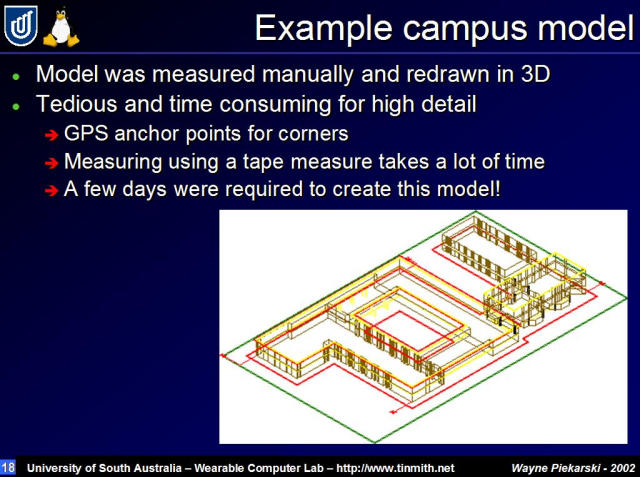 Example campus model

• Model was measured manually and redrawn in 3D
• Tedious and time consuming for high detail
➔ GPS anchor points for corners
➔ Measuring using a tape measure takes a lot of time
➔ A few days were required to create this model!

18 University of South Australia – Wearable Computer Lab – http://www.tinmith.net Wayne Piekarski - 2002